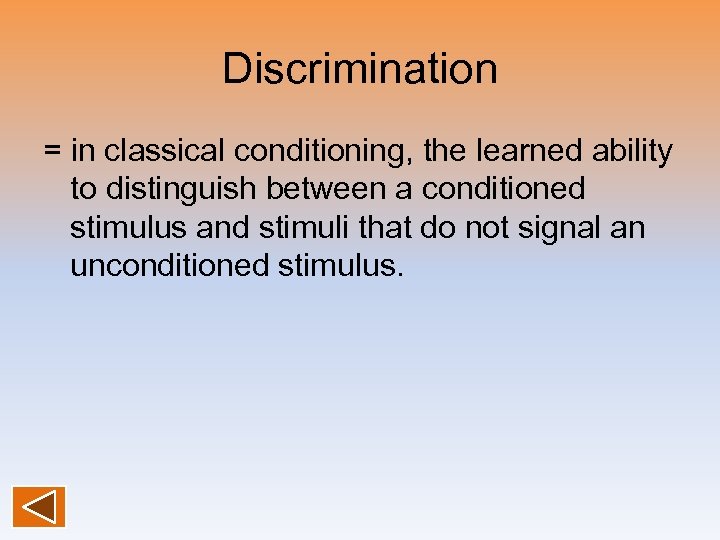 Discrimination

= in classical conditioning, the learned ability to distinguish between a conditioned stimulus and stimuli that do not signal an unconditioned stimulus.